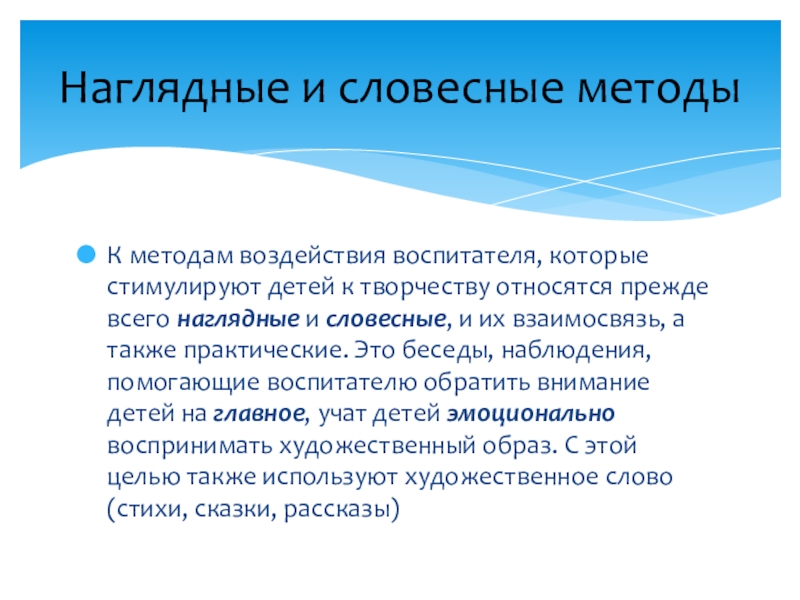 Наглядные и словесные методы

К методам воздействия воспитателя, которые стимулируют детей к творчеству относятся прежде всего наглядные и словесные, и их взаимосвязь, а также практические. Это беседы, наблюдения, помогающие воспитателю обратить внимание детей на главное, учат детей эмоционально воспринимать художественный образ. С этой целью также используют художественное слово (стихи, сказки, рассказы)